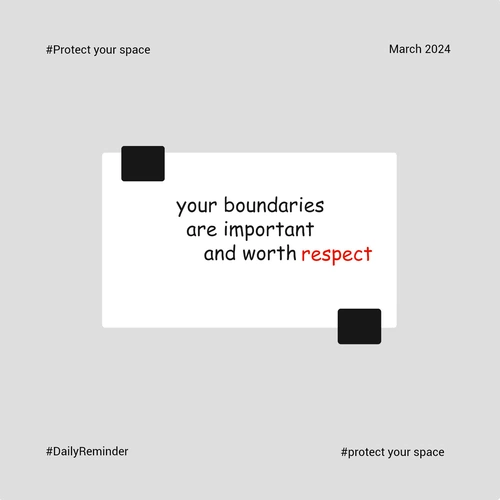 #Protect your space

March 2024

your boundaries are important and worth respect

#DailyReminder

#protect your space